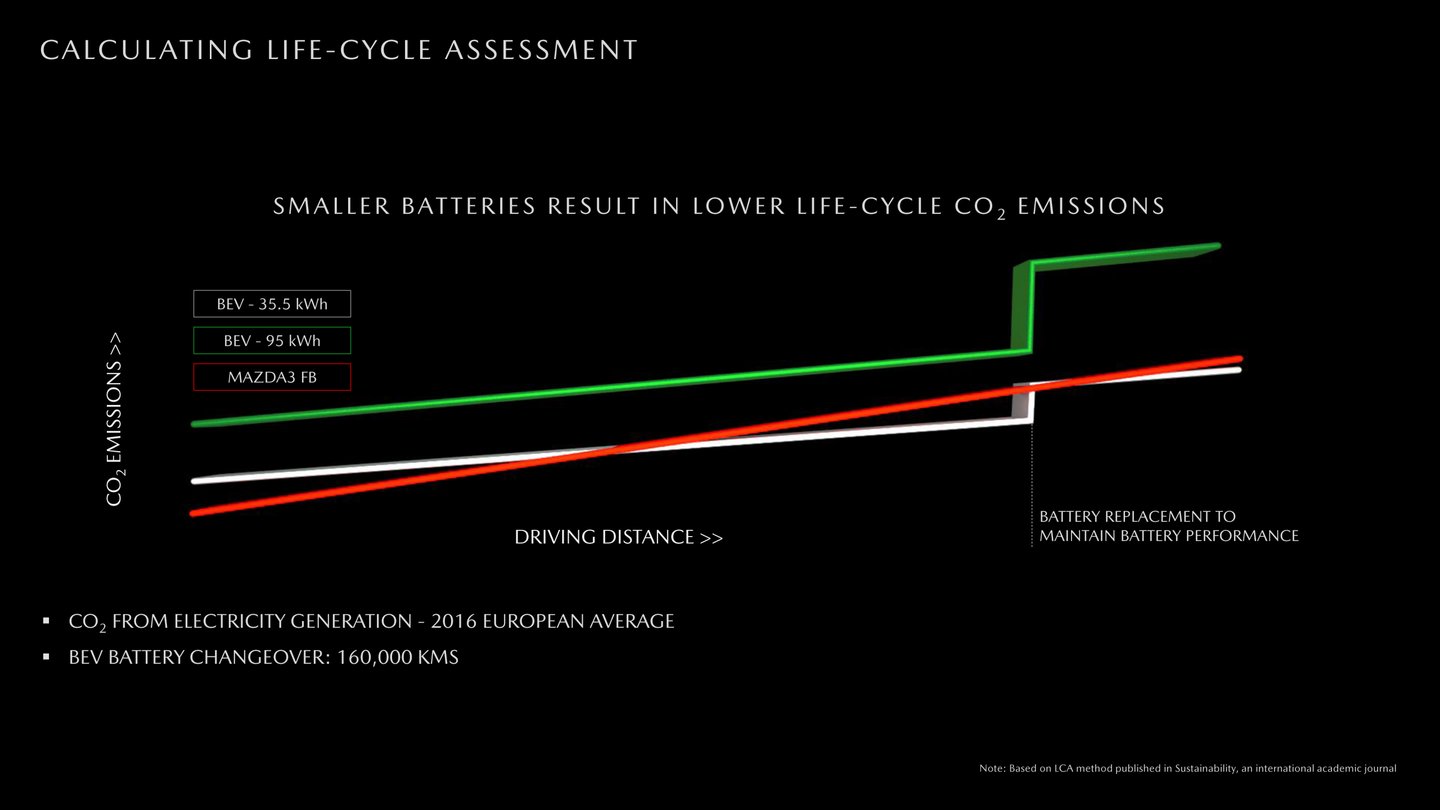 CALCULATING LIFE-CYCLE ASSESSMENT

SMALLER BATTERIES RESULT IN LOWER LIFE-CYCLE $CO_2$ EMISSIONS

BEV - 35.5 kWh
BEV - 95 kWh
MAZDA3 FB

$CO_2$ EMISSIONS >>

DRIVING DISTANCE >>

BATTERY REPLACEMENT TO MAINTAIN BATTERY PERFORMANCE

▪ $CO_2$ FROM ELECTRICITY GENERATION - 2016 EUROPEAN AVERAGE
▪ BEV BATTERY CHANGEOVER: 160,000 KMS

Note: Based on LCA method published in Sustainability, an international academic journal